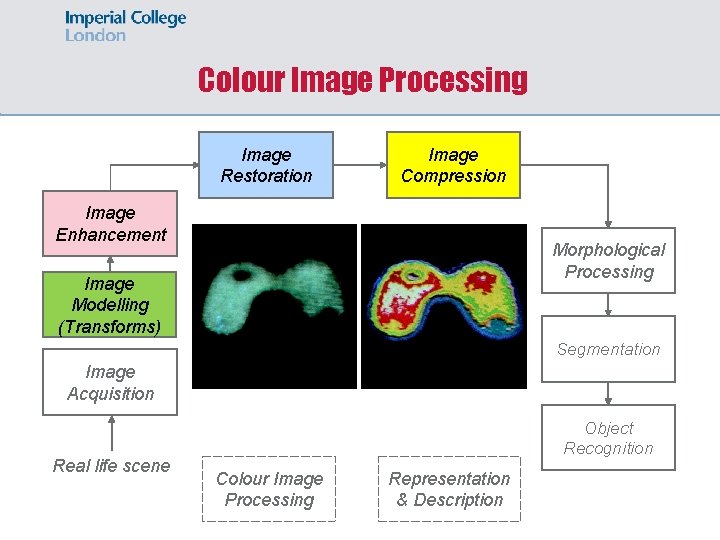 Imperial College
London

Colour Image Processing

Image Restoration

Image Compression

Image Enhancement

Image Modelling (Transforms)

Image Acquisition

Real life scene

Morphological Processing

Segmentation

Object Recognition

Colour Image Processing

Representation & Description